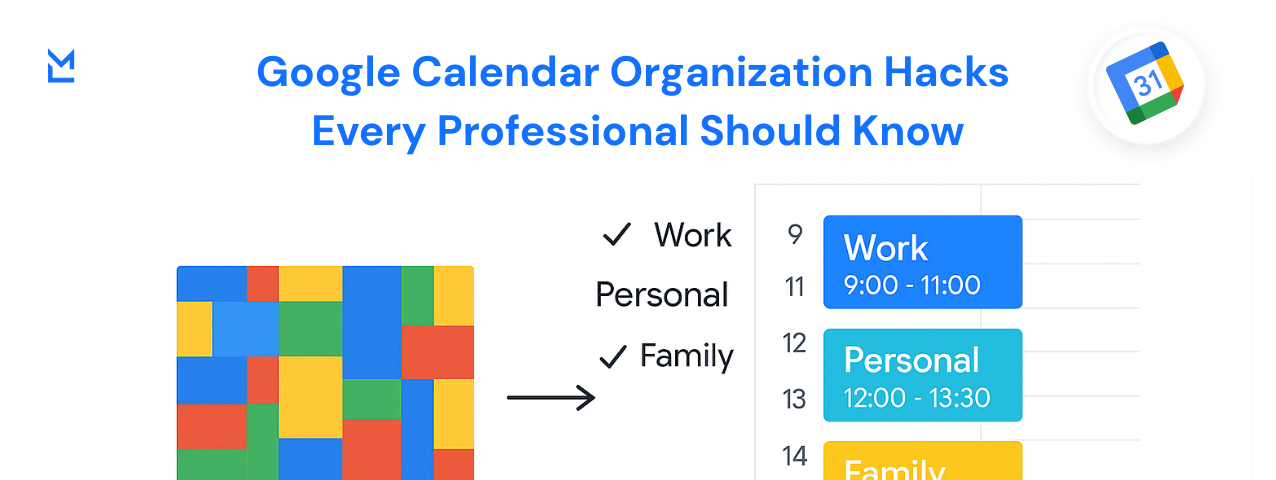 Google Calendar Organization Hacks
Every Professional Should Know

31

✓ Work
Personal
✓ Family

9
11
12
13
14

Work
9:00 - 11:00

Personal
12:00 - 13:30

Family